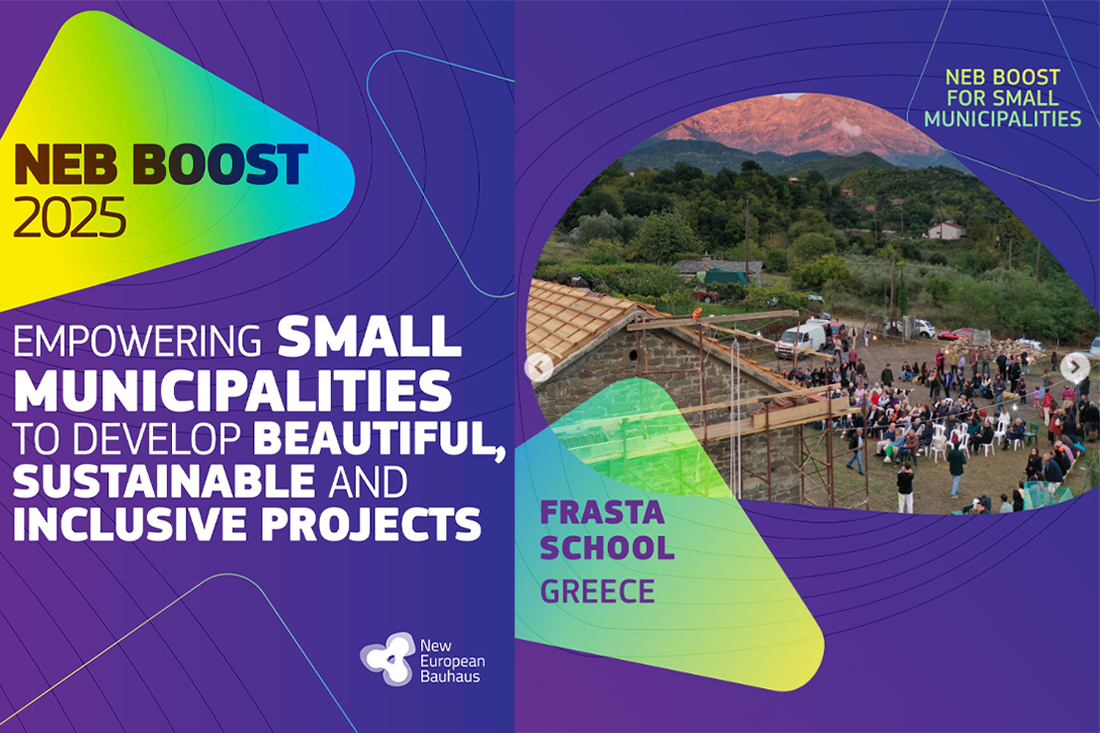 NEB BOOST
2025

EMPOWERING SMALL MUNICIPALITIES TO DEVELOP BEAUTIFUL, SUSTAINABLE AND INCLUSIVE PROJECTS

New European Bauhaus

NEB BOOST FOR SMALL MUNICIPALITIES

FRASTA SCHOOL
GREECE